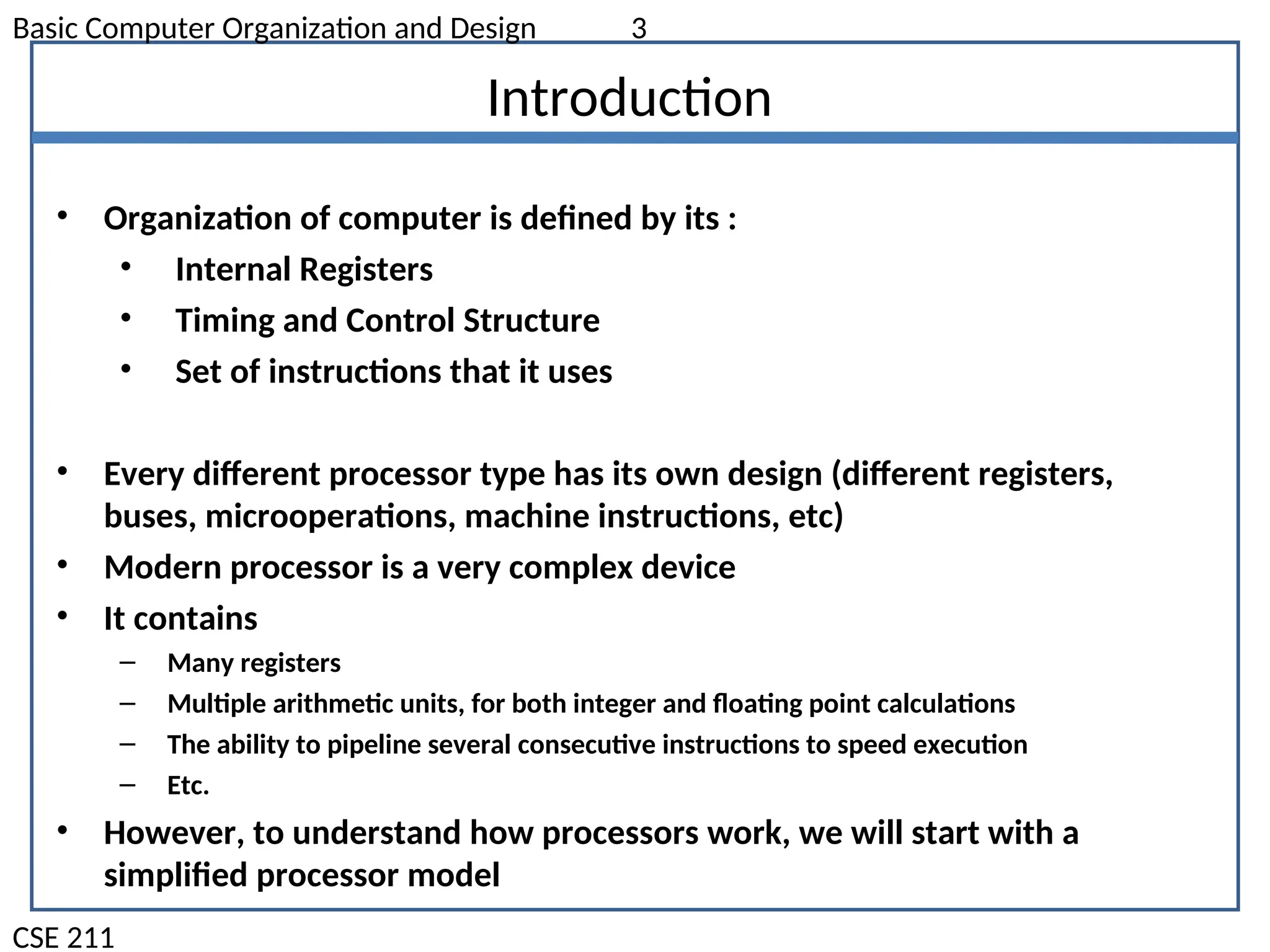 Basic Computer Organization and Design 3

Introduction

• Organization of computer is defined by its :
• Internal Registers
• Timing and Control Structure
• Set of instructions that it uses

• Every different processor type has its own design (different registers, buses, microoperations, machine instructions, etc)
• Modern processor is a very complex device
• It contains
– Many registers
– Multiple arithmetic units, for both integer and floating point calculations
– The ability to pipeline several consecutive instructions to speed execution
– Etc.
• However, to understand how processors work, we will start with a simplified processor model

CSE 211